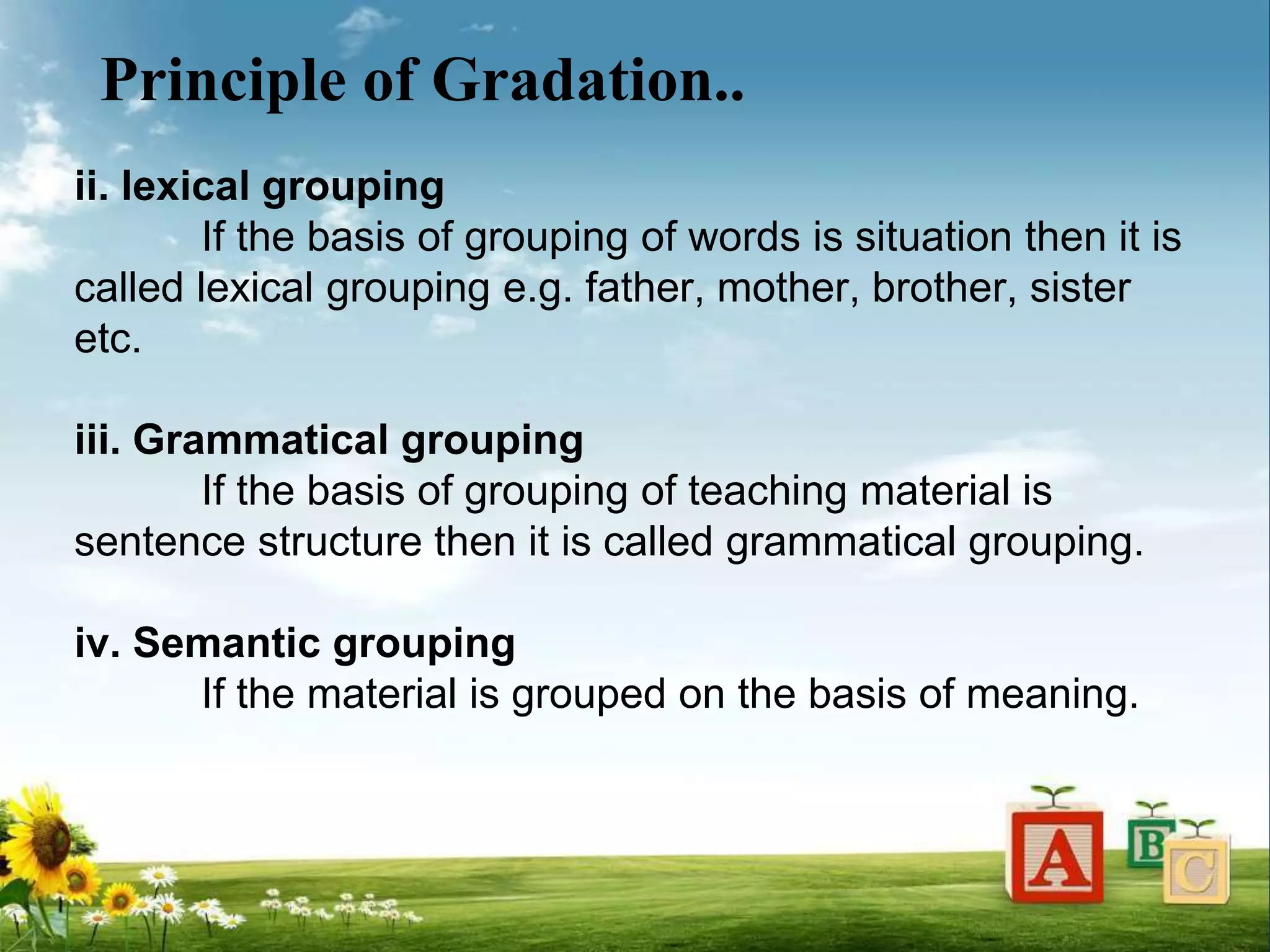 Principle of Gradation..

ii. lexical grouping

If the basis of grouping of words is situation then it is called lexical grouping e.g. father, mother, brother, sister etc.

iii. Grammatical grouping

If the basis of grouping of teaching material is sentence structure then it is called grammatical grouping.

iv. Semantic grouping

If the material is grouped on the basis of meaning.

A B C